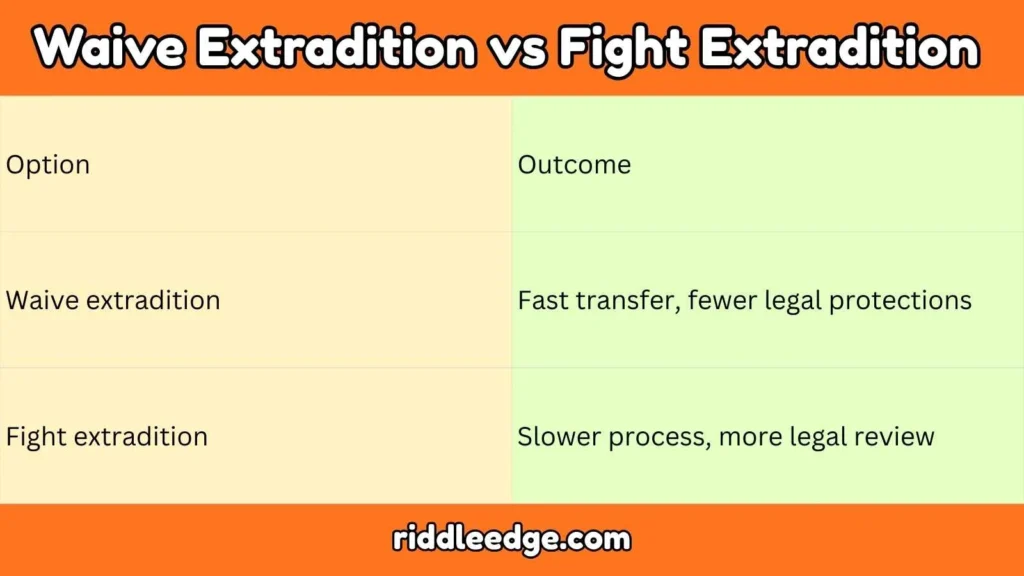 Waive Extradition vs Fight Extradition

| Option | Outcome |
|---|---|
| Waive extradition | Fast transfer, fewer legal protections |
| Fight extradition | Slower process, more legal review |

riddleedge.com